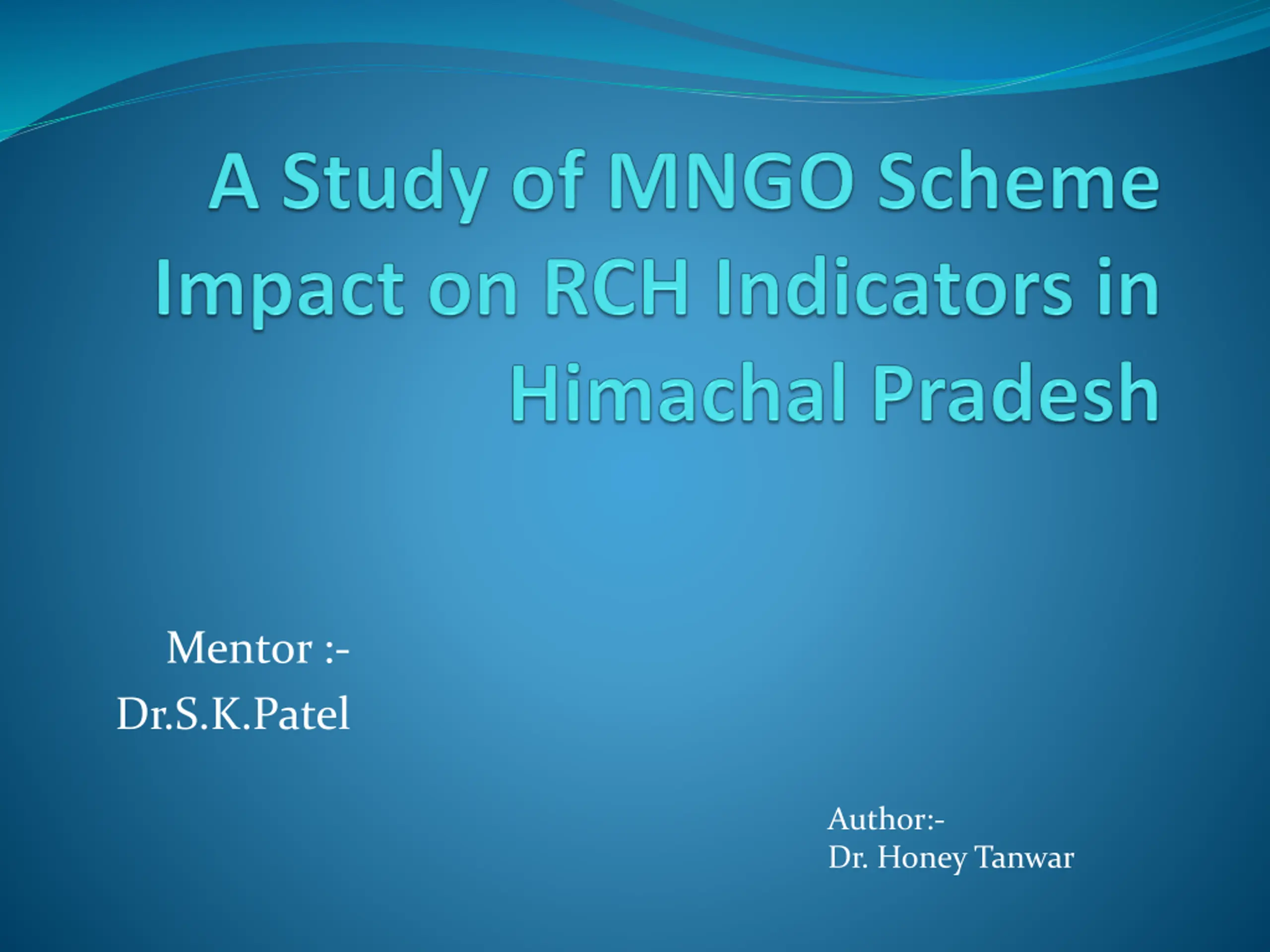 A Study of MNGO Scheme Impact on RCH Indicators in Himachal Pradesh

Mentor :-
Dr.S.K.Patel

Author:-
Dr. Honey Tanwar